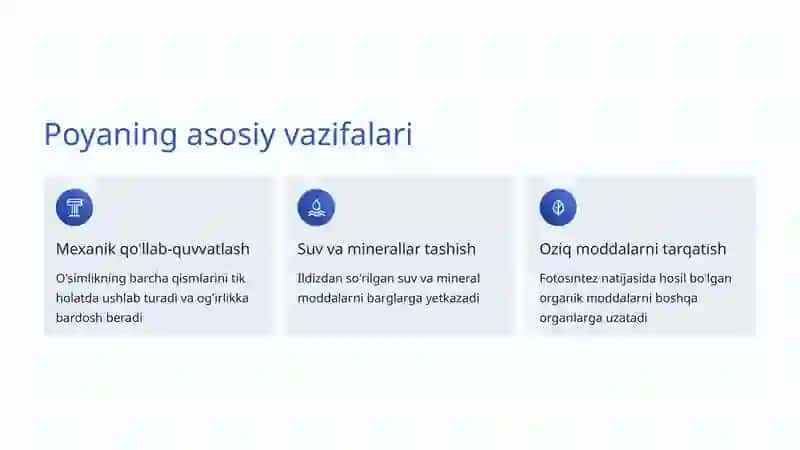 Poyaning asosiy vazifalari

Mexanik qo'llab-quvvatlash

O'simlikning barcha qismlarini tik holatda ushlab turadi va og'irlikka bardosh beradi

Suv va minerallar tashish

Ildizdan so'rilgan suv va mineral moddalarni barglarga yetkazadi

Oziq moddalarni tarqatish

Fotosintez natijasida hosil bo'lgan organik moddalarni boshqa organlarga uzatadi